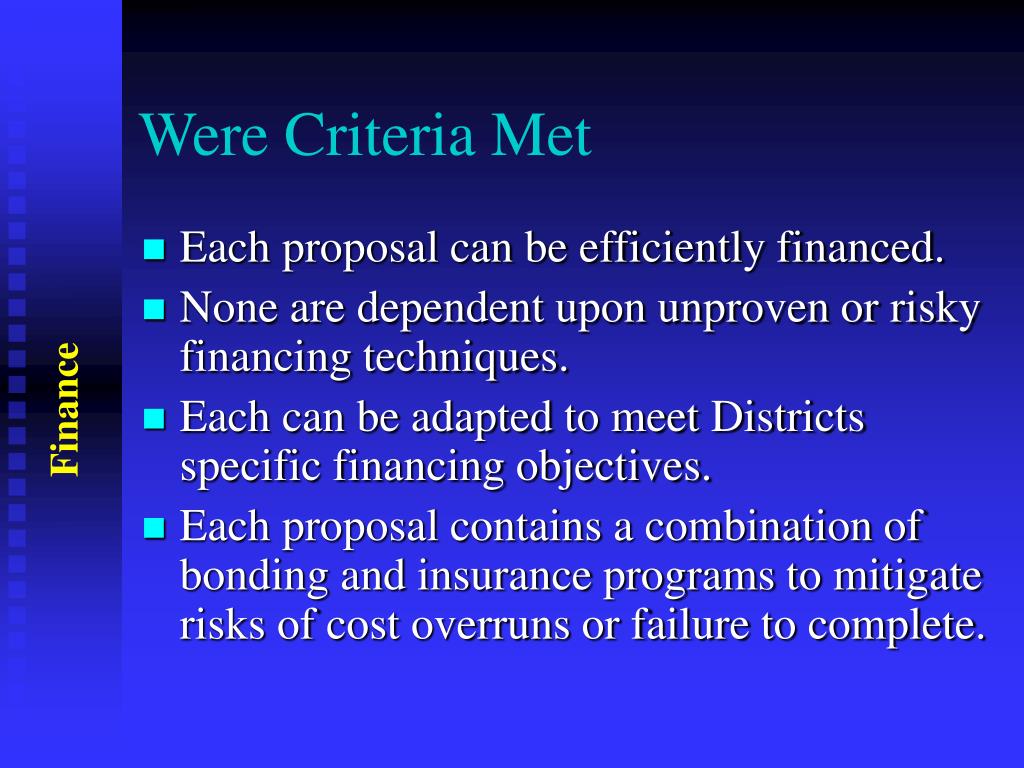 Finance

Were Criteria Met

- Each proposal can be efficiently financed.
- None are dependent upon unproven or risky financing techniques.
- Each can be adapted to meet Districts specific financing objectives.
- Each proposal contains a combination of bonding and insurance programs to mitigate risks of cost overruns or failure to complete.